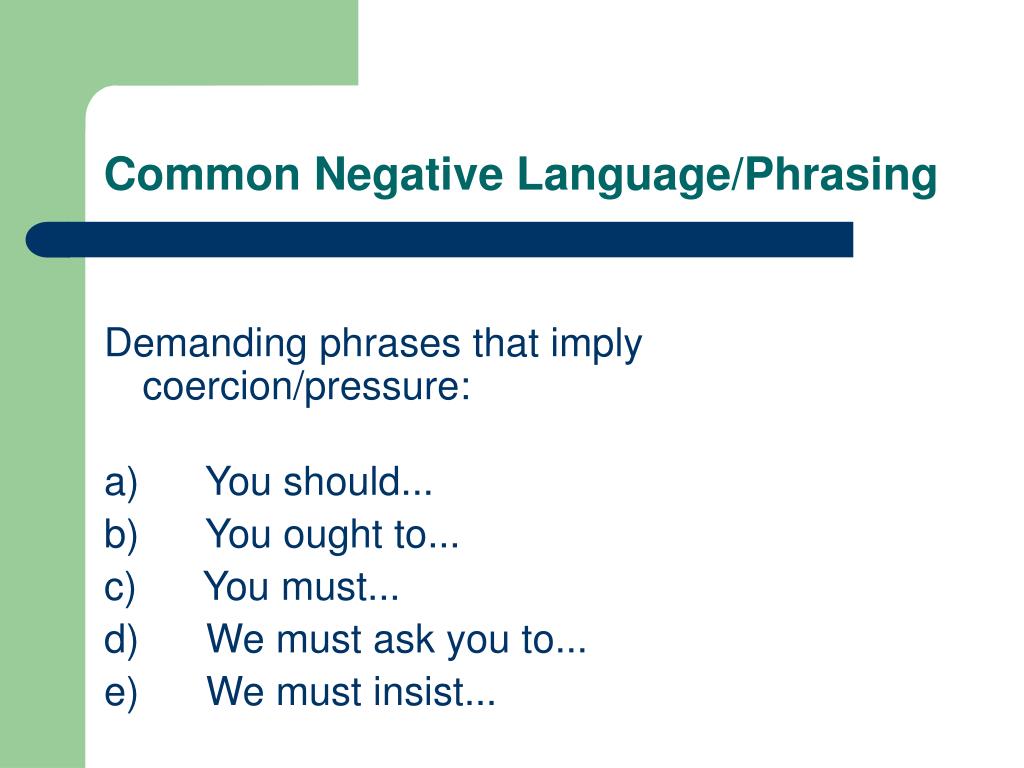 Common Negative Language/Phrasing

Demanding phrases that imply coercion/pressure:

a) You should...
b) You ought to...
c) You must...
d) We must ask you to...
e) We must insist...